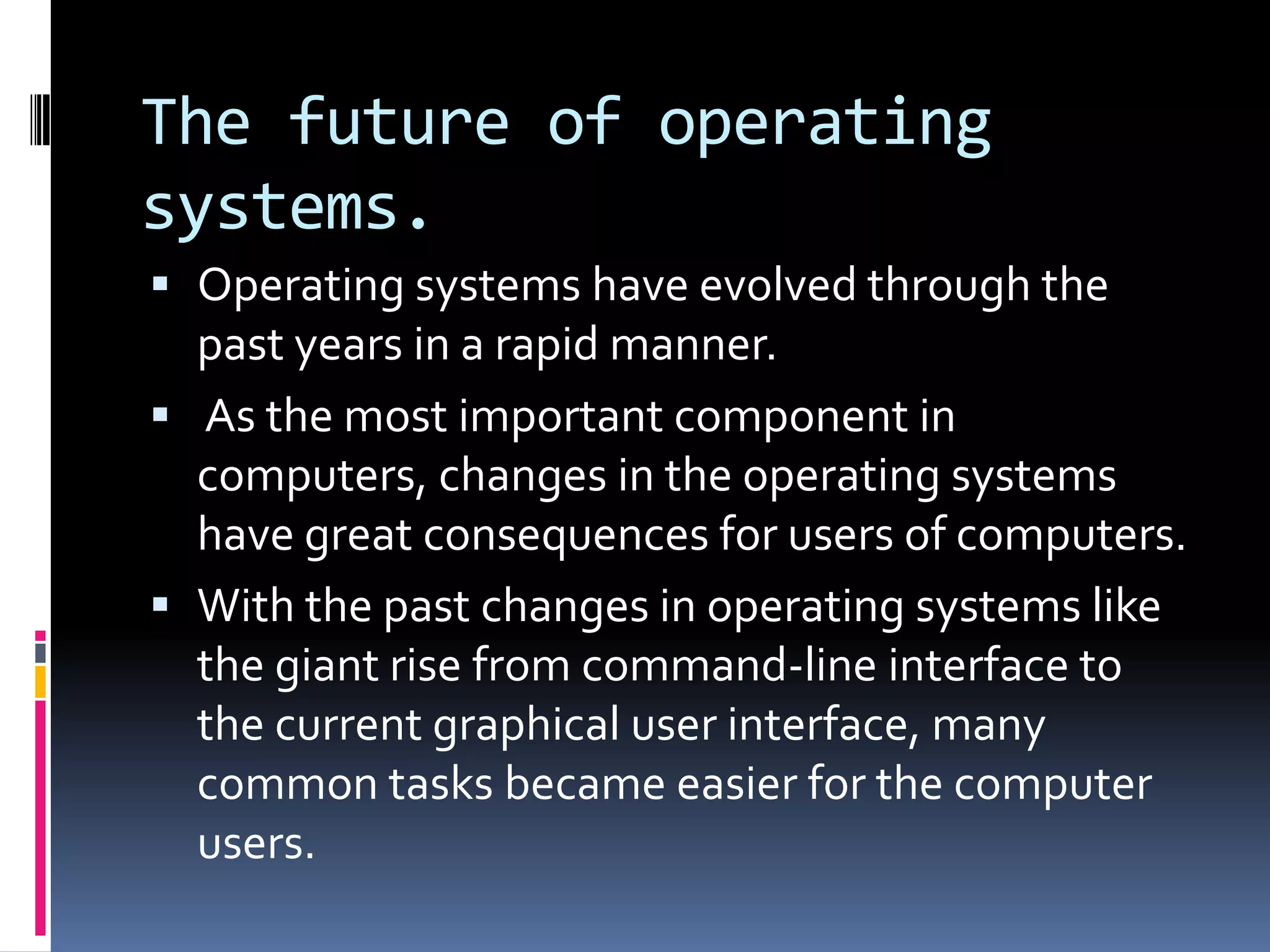 The future of operating systems.

▪ Operating systems have evolved through the past years in a rapid manner.

▪ As the most important component in computers, changes in the operating systems have great consequences for users of computers.

▪ With the past changes in operating systems like the giant rise from command-line interface to the current graphical user interface, many common tasks became easier for the computer users.